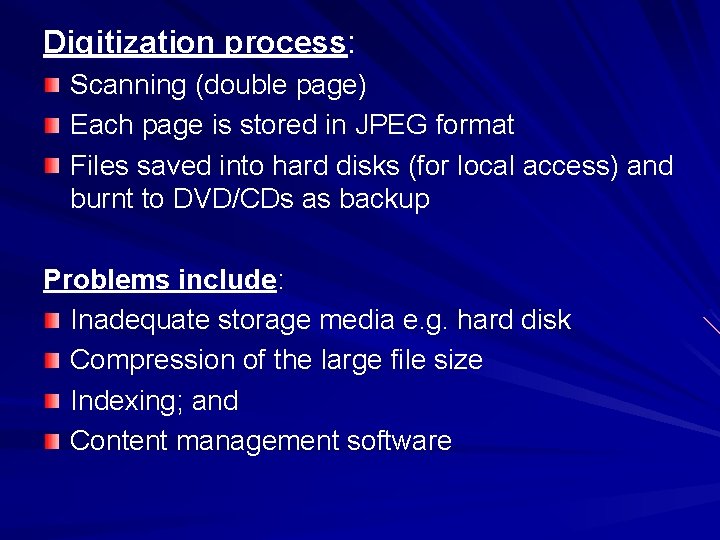 Digitization process:

Scanning (double page)
Each page is stored in JPEG format
Files saved into hard disks (for local access) and burnt to DVD/CDs as backup

Problems include:

Inadequate storage media e.g. hard disk
Compression of the large file size
Indexing; and
Content management software